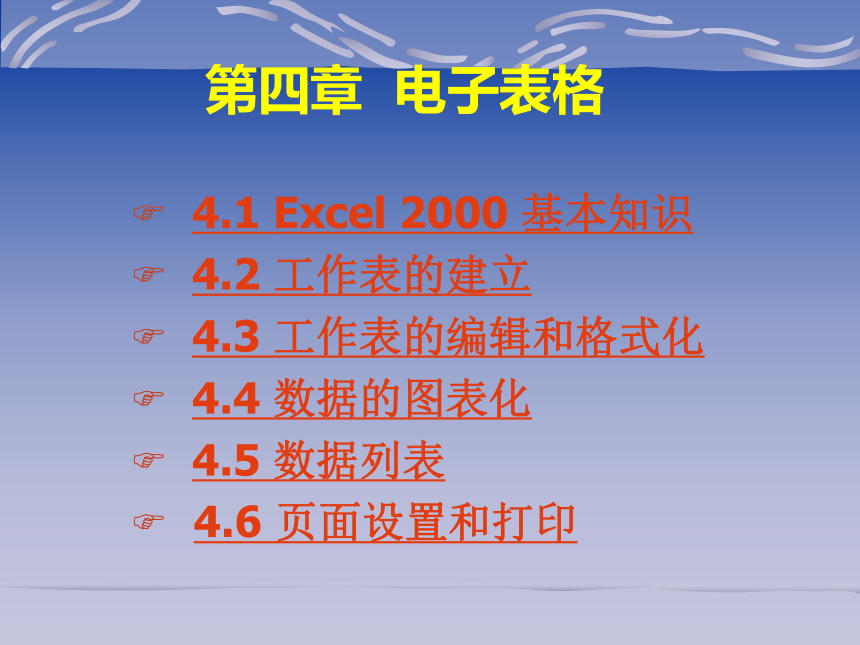 第四章 电子表格

☞ 4.1 Excel 2000 基本知识
☞ 4.2 工作表的建立
☞ 4.3 工作表的编辑和格式化
☞ 4.4 数据的图表化
☞ 4.5 数据列表
☞ 4.6 页面设置和打印